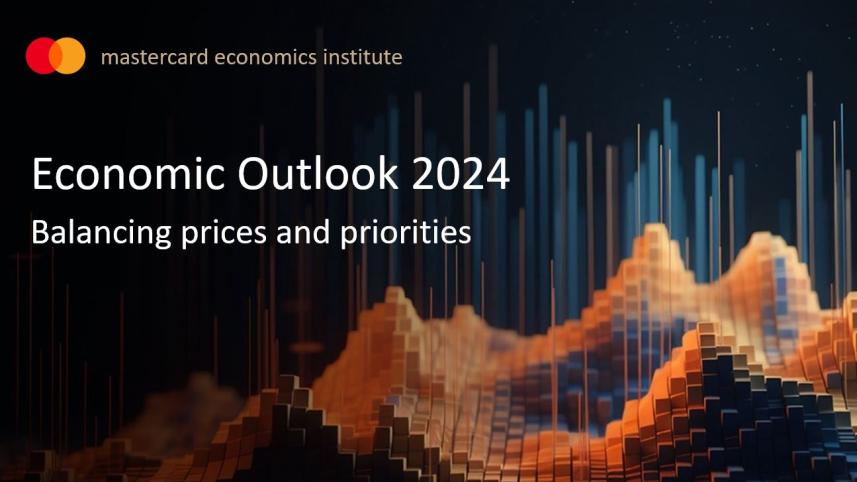 mastercard economics institute

Economic Outlook 2024

Balancing prices and priorities